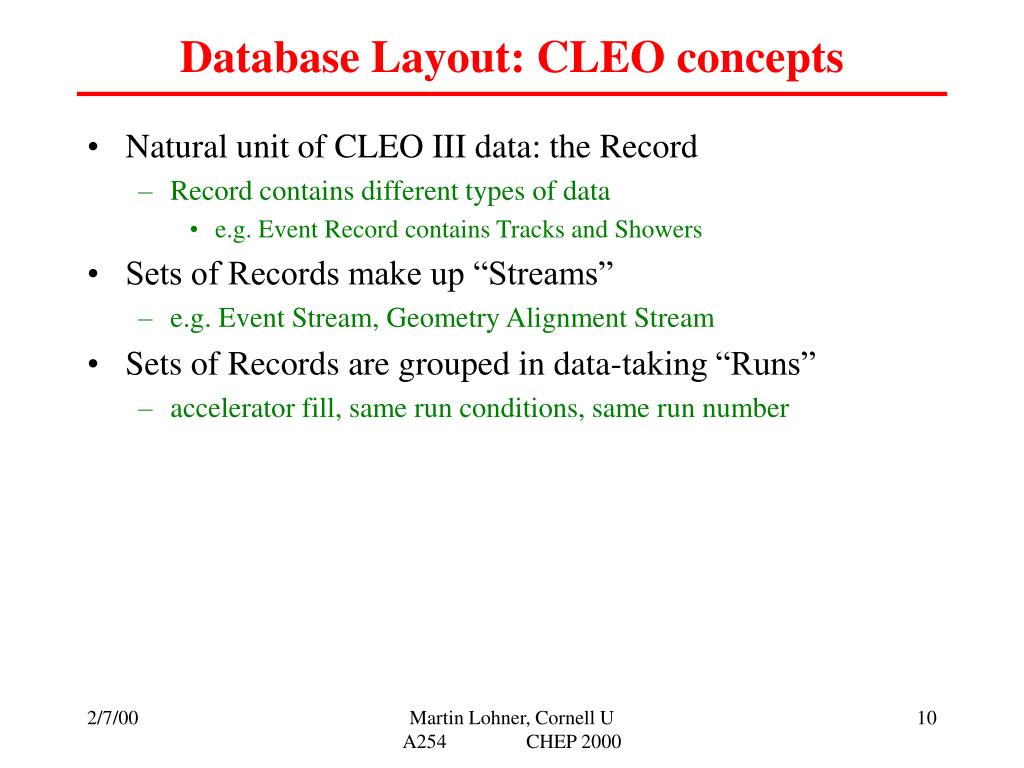 Database Layout: CLEO concepts

• Natural unit of CLEO III data: the Record
– Record contains different types of data
• e.g. Event Record contains Tracks and Showers
• Sets of Records make up “Streams”
– e.g. Event Stream, Geometry Alignment Stream
• Sets of Records are grouped in data-taking “Runs”
– accelerator fill, same run conditions, same run number

2/7/00

Martin Lohner, Cornell U
A254 CHEP 2000

10